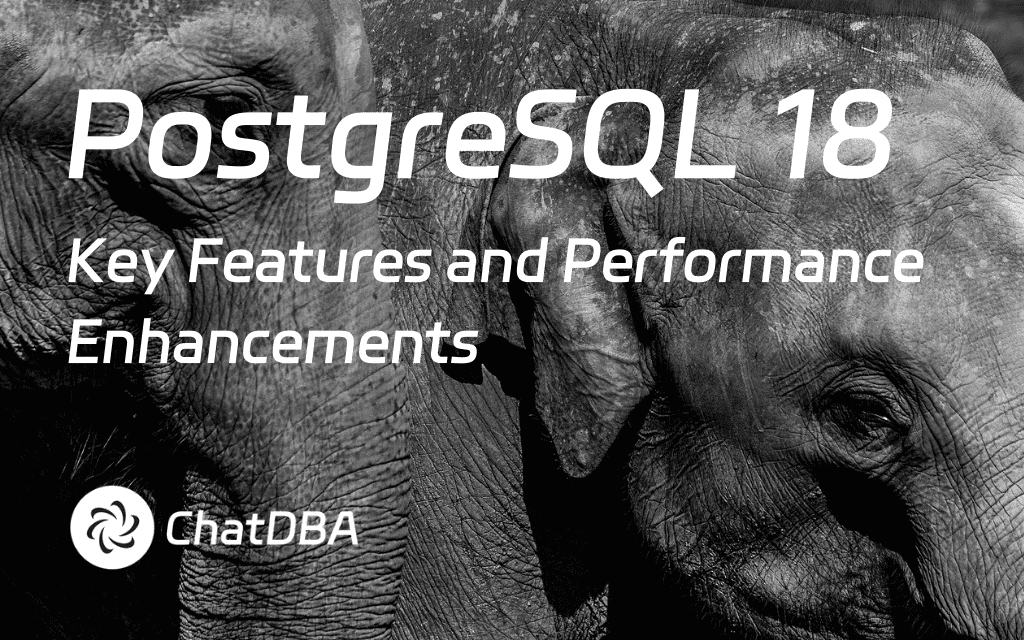 PostgreSQL 18

Key Features and Performance Enhancements

ChatDBA